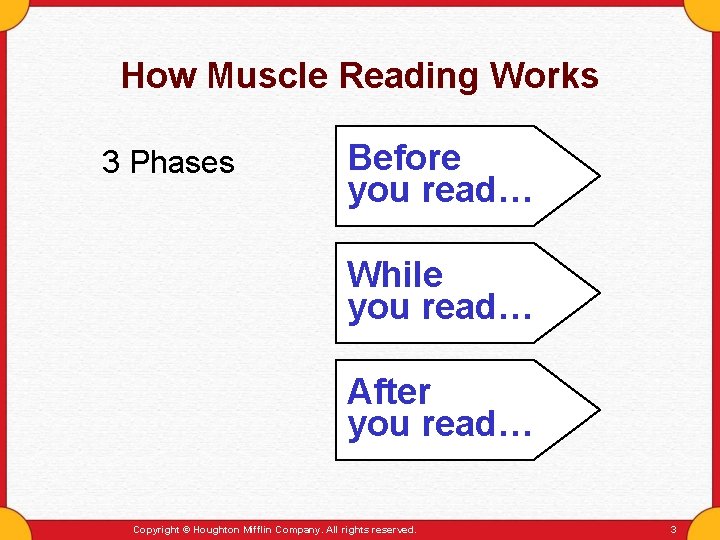 How Muscle Reading Works

3 Phases

Before you read…

While you read…

After you read…

Copyright © Houghton Mifflin Company. All rights reserved.

3